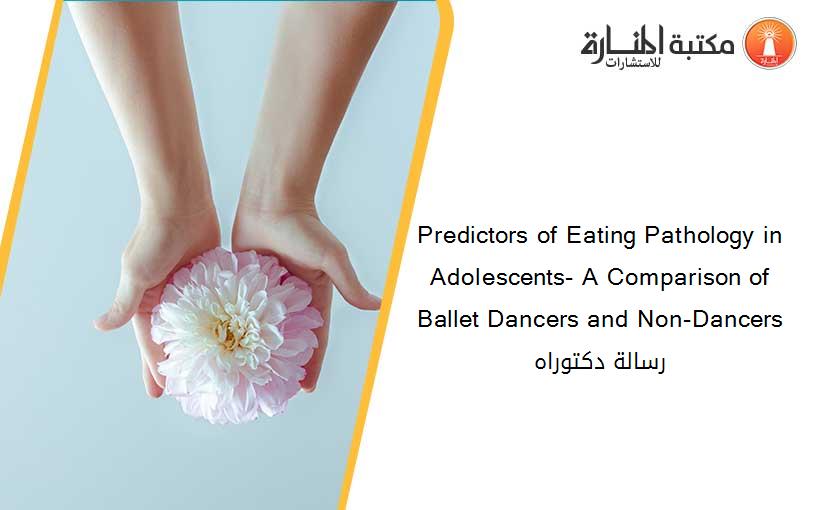 مكتبة المنارة للاستشارات

Predictors of Eating Pathology in Adolescents- A Comparison of Ballet Dancers and Non-Dancers رسالة دكتوراه